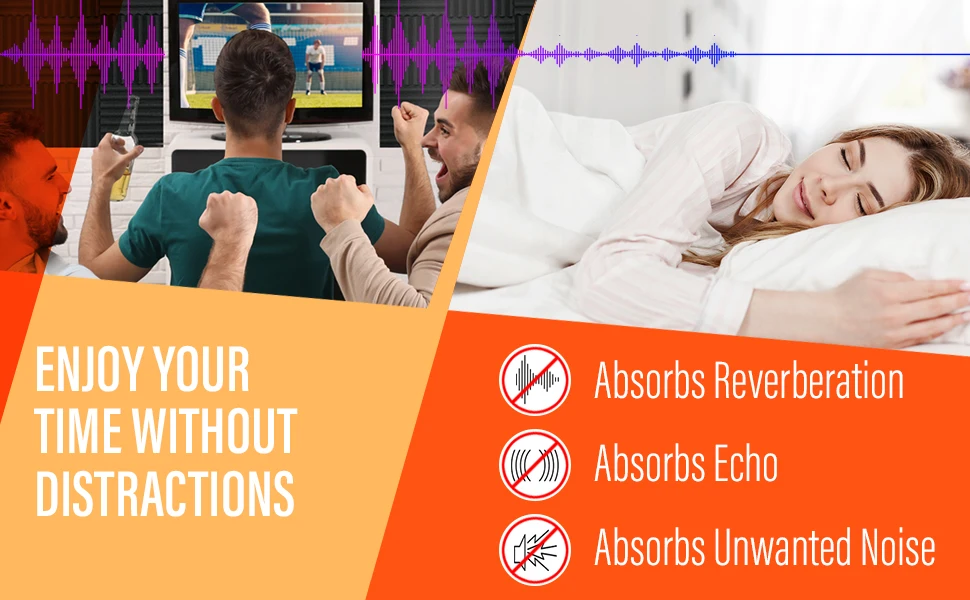 ENJOY YOUR TIME WITHOUT DISTRACTIONS

Absorbs Reverberation

Absorbs Echo

Absorbs Unwanted Noise